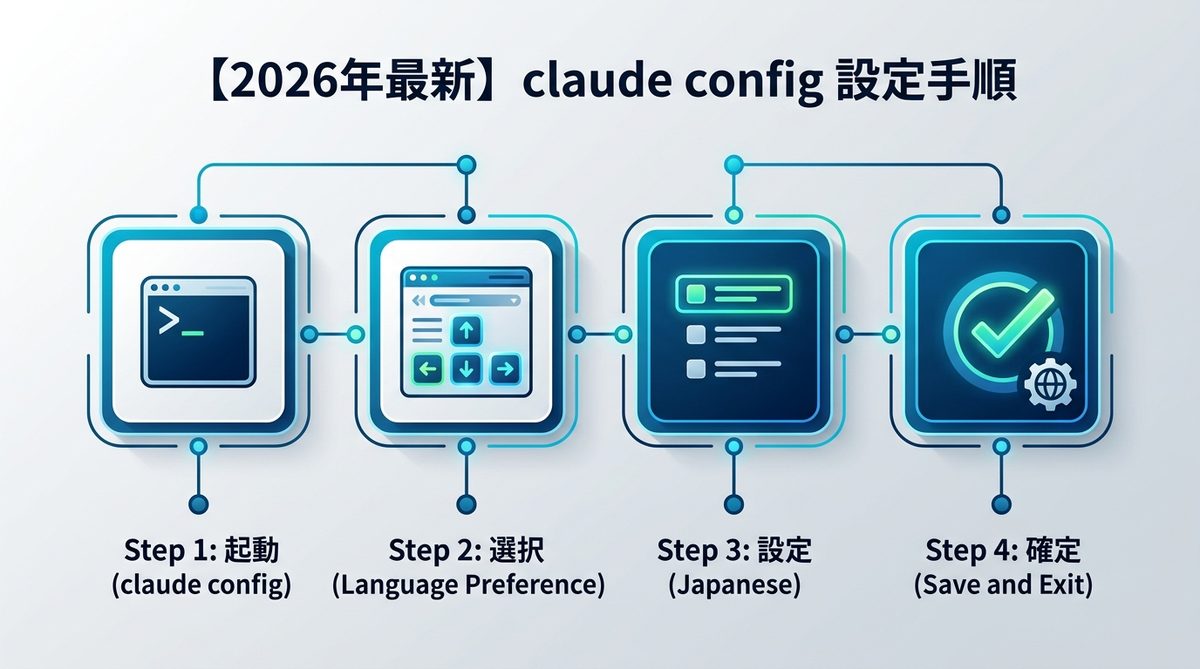 【2026年最新】claude config 設定手順

Step 1: 起動
(claude config)

Step 2: 選択
(Language Preference)

Step 3: 設定
(Japanese)

Step 4: 確定
(Save and Exit)